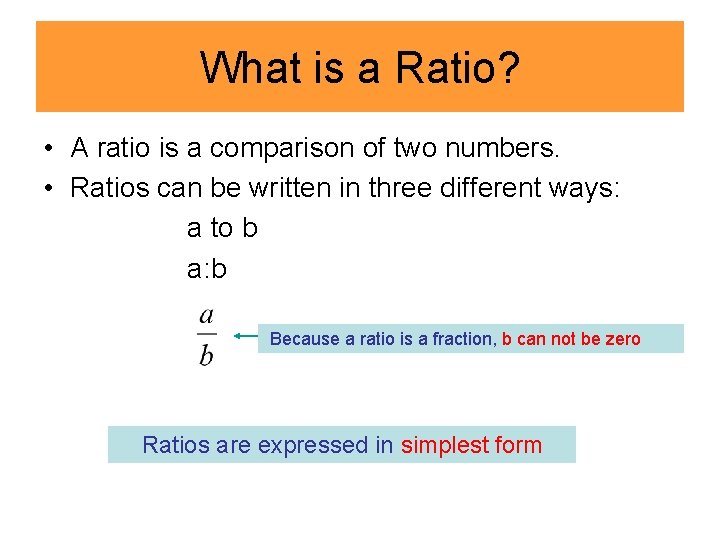 What is a Ratio?

• A ratio is a comparison of two numbers.
• Ratios can be written in three different ways:

a to b

a:b

$\frac{a}{b}$

Because a ratio is a fraction, b can not be zero

Ratios are expressed in simplest form